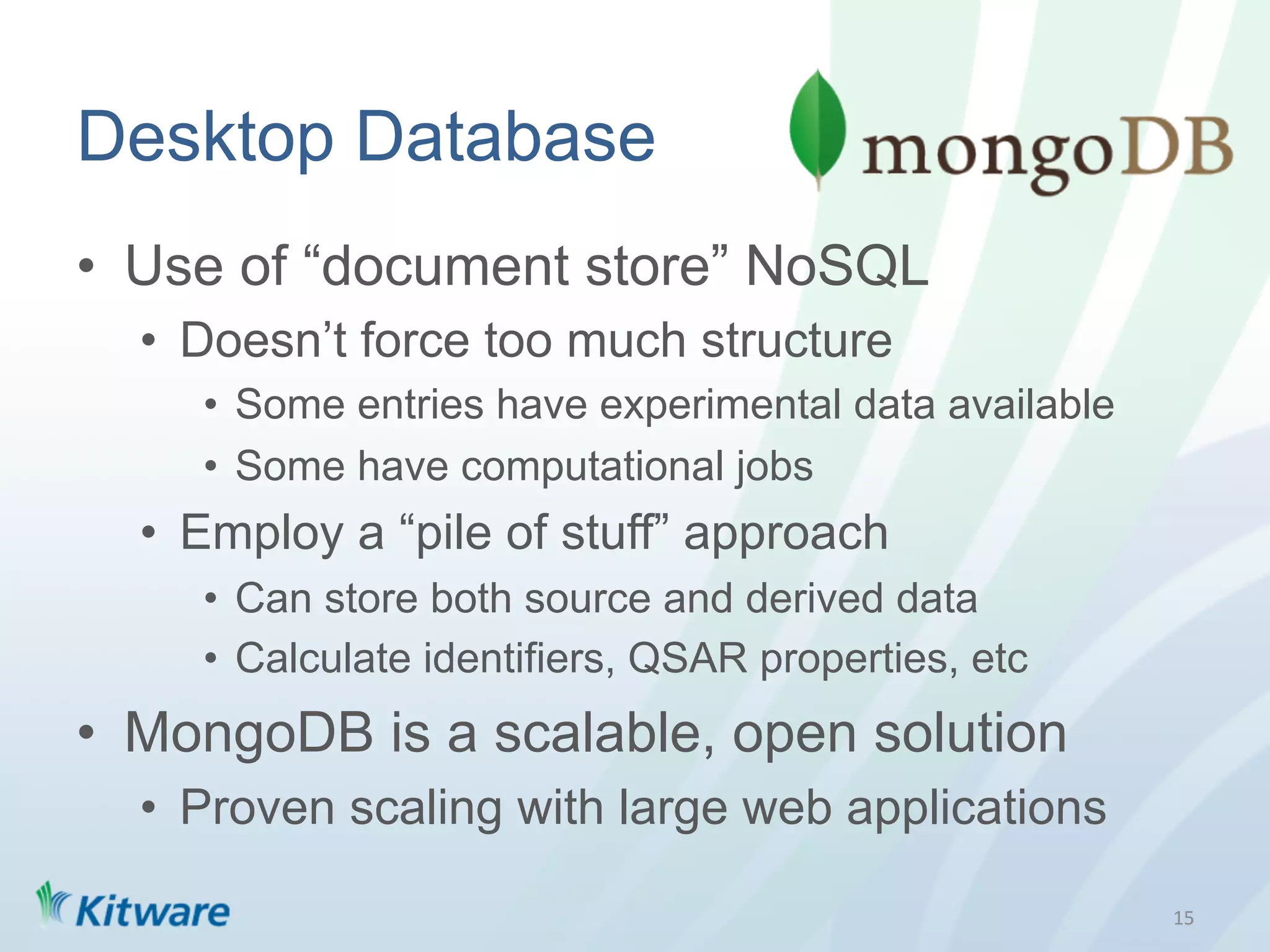 Desktop Database

mongoDB

• Use of “document store” NoSQL
• Doesn’t force too much structure
• Some entries have experimental data available
• Some have computational jobs
• Employ a “pile of stuff” approach
• Can store both source and derived data
• Calculate identifiers, QSAR properties, etc
• MongoDB is a scalable, open solution
• Proven scaling with large web applications

Kitware

15